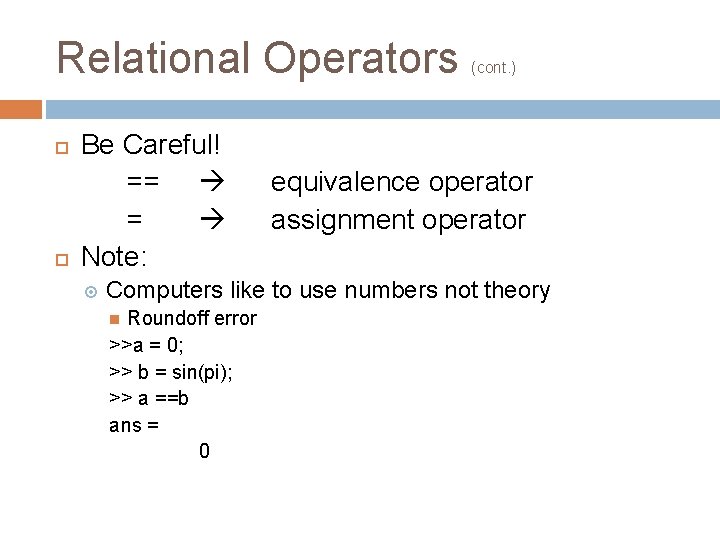 Relational Operators (cont.)

Be Careful!
== → equivalence operator
= → assignment operator

Note:
Computers like to use numbers not theory
Roundoff error
>>a = 0;
>> b = sin(pi);
>> a ==b
ans =
0